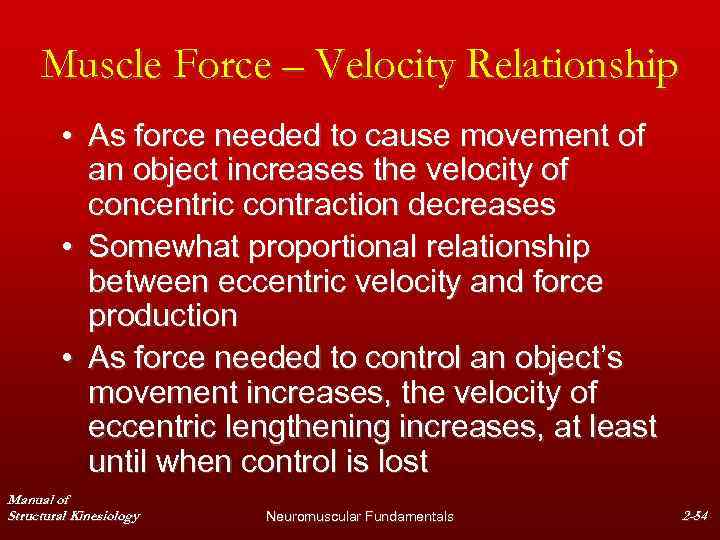 Muscle Force – Velocity Relationship

• As force needed to cause movement of an object increases the velocity of concentric contraction decreases
• Somewhat proportional relationship between eccentric velocity and force production
• As force needed to control an object's movement increases, the velocity of eccentric lengthening increases, at least until when control is lost

Manual of Structural Kinesiology

Neuromuscular Fundamentals

2-54